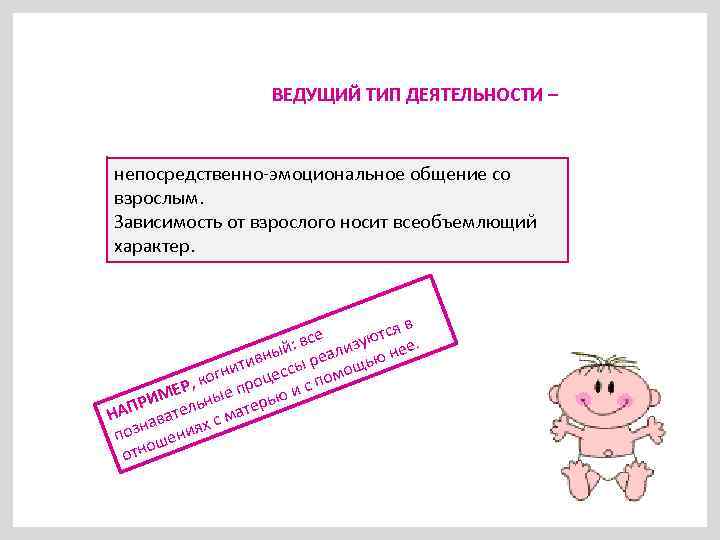 ВЕДУЩИЙ ТИП ДЕЯТЕЛЬНОСТИ –

непосредственно-эмоциональное общение со взрослым.
Зависимость от взрослого носит всеобъемлющий характер.

НАПРИМЕР, когнитивный: все познавательные процессы реализуются в отношениях с матерью и с помощью нее.